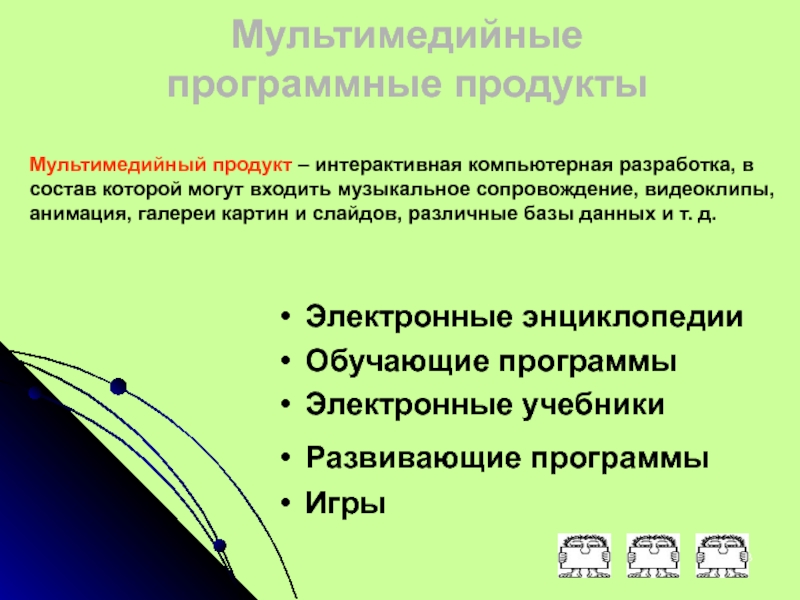 Мультимедийные программные продукты

Мультимедийный продукт – интерактивная компьютерная разработка, в состав которой могут входить музыкальное сопровождение, видеоклипы, анимация, галереи картин и слайдов, различные базы данных и т. д.

• Электронные энциклопедии
• Обучающие программы
• Электронные учебники
• Развивающие программы
• Игры